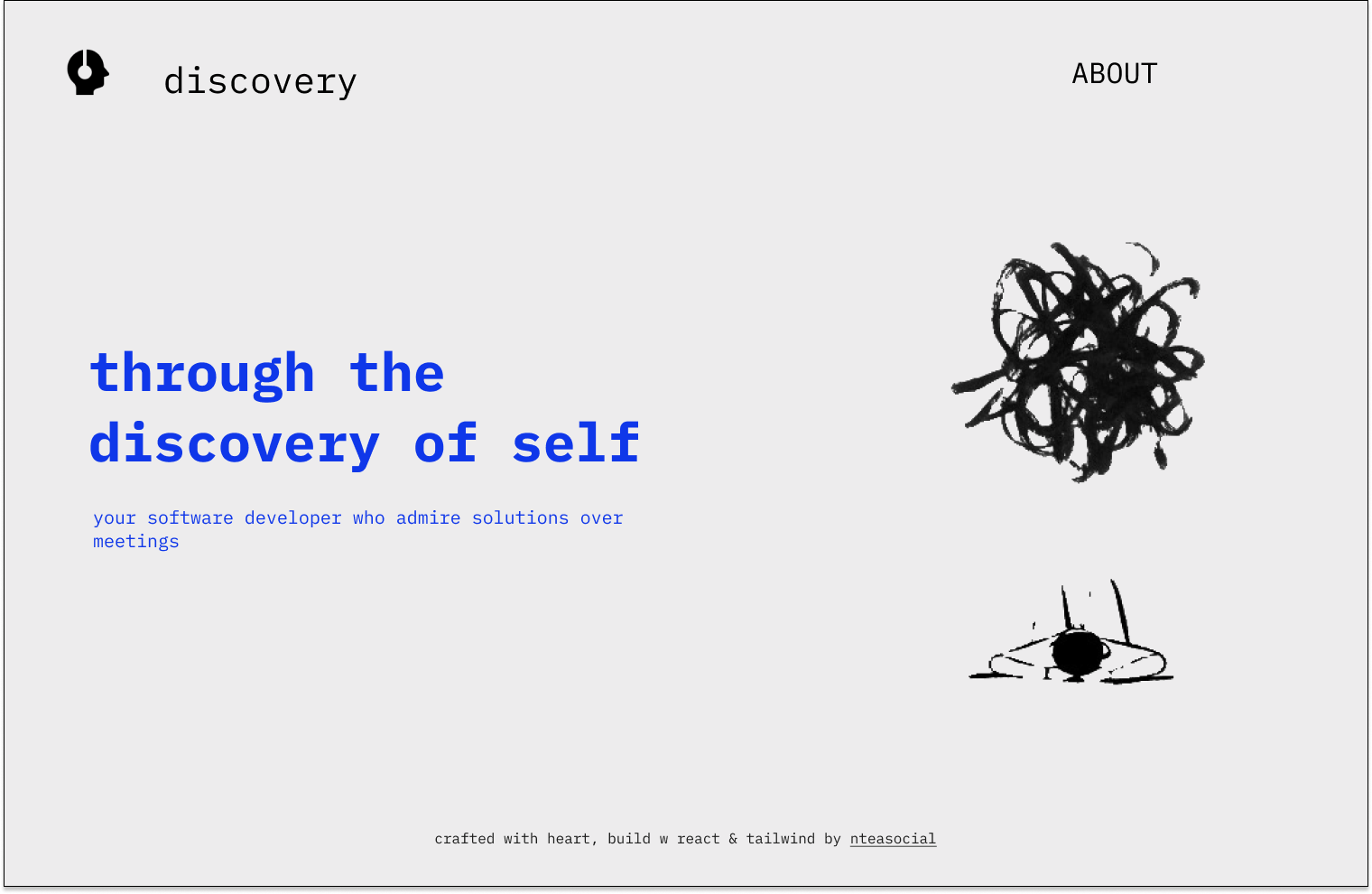 discovery

ABOUT

through the
discovery of self

your software developer who admire solutions over meetings

crafted with heart, build w react & tailwind by nteasocial